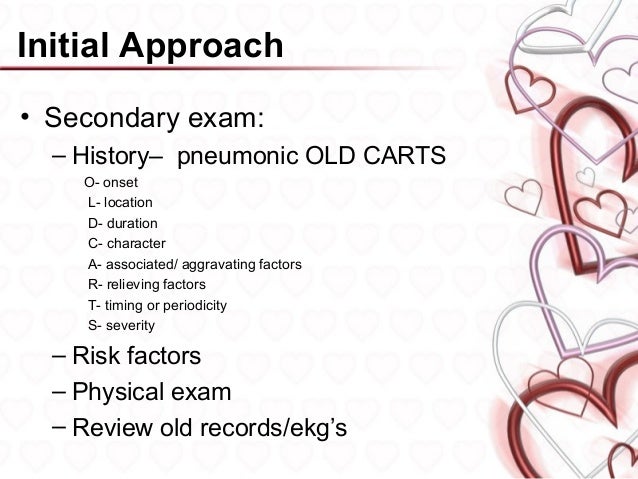 Initial Approach

• Secondary exam:
– History– pneumonic OLD CARTS
O- onset
L- location
D- duration
C- character
A- associated/ aggravating factors
R- relieving factors
T- timing or periodicity
S- severity
– Risk factors
– Physical exam
– Review old records/ekg's